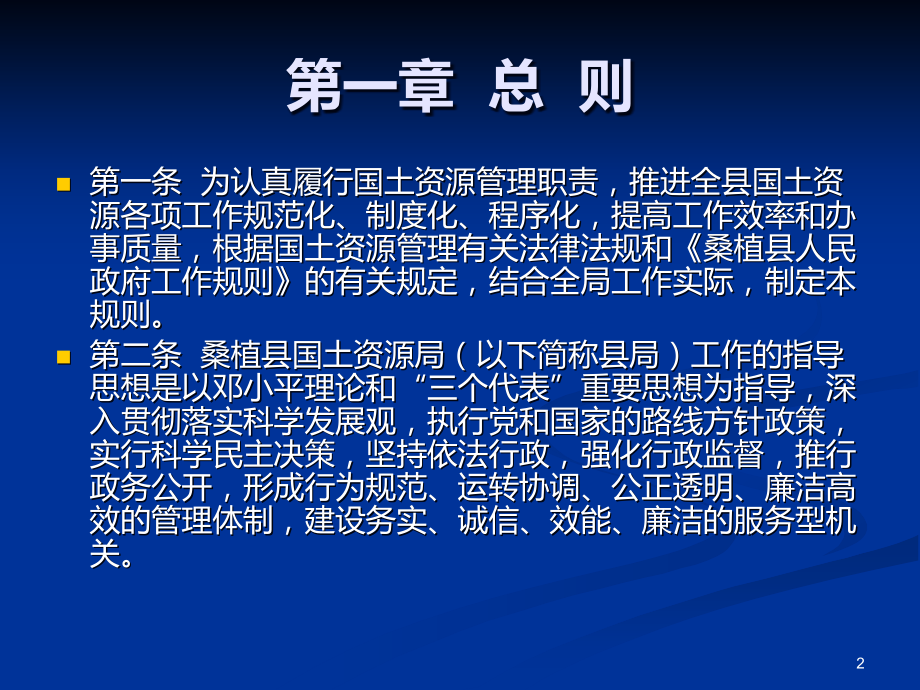 第一章 总 则

第一条 为认真履行国土资源管理职责，推进全县国土资源各项工作规范化、制度化、程序化，提高工作效率和办事质量，根据国土资源管理有关法律法规和《桑植县人民政府工作规则》的有关规定，结合全局工作实际，制定本规则。

第二条 桑植县国土资源局（以下简称县局）工作的指导思想是以邓小平理论和“三个代表”重要思想为指导，深入贯彻落实科学发展观，执行党和国家的路线方针政策，实行科学民主决策，坚持依法行政，强化行政监督，推行政务公开，形成行为规范、运转协调、公正透明、廉洁高效的管理体制，建设务实、诚信、效能、廉洁的服务型机关。

2